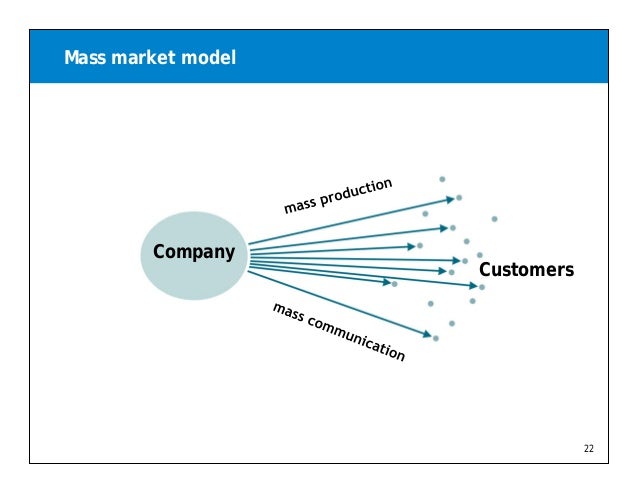 Mass market model

mass production

Company

Customers

mass communication

22